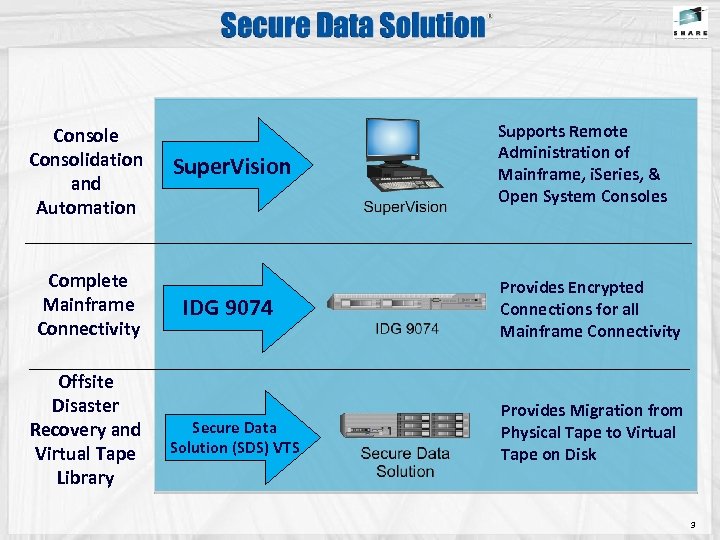 Secure Data Solution

SHARE

Console Consolidation and Automation

SuperVision

SuperVision

Supports Remote Administration of Mainframe, iSeries, & Open System Consoles

Complete Mainframe Connectivity

IDG 9074

IDG 9074

Provides Encrypted Connections for all Mainframe Connectivity

Offsite Disaster Recovery and Virtual Tape Library

Secure Data Solution (SDS) VTS

Secure Data Solution

Provides Migration from Physical Tape to Virtual Tape on Disk

3